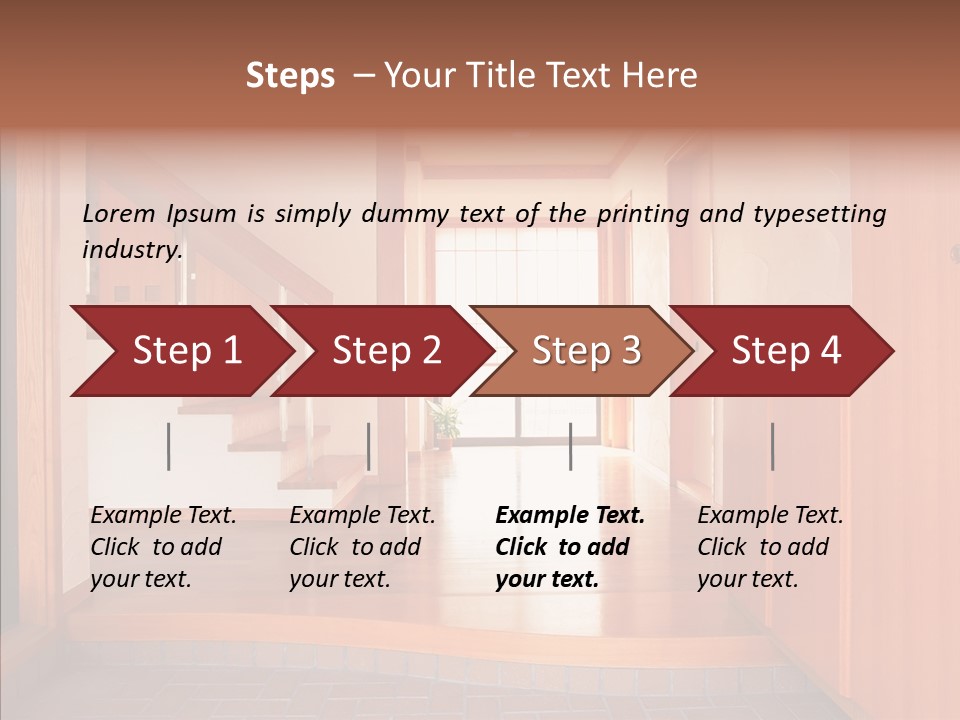 Steps – Your Title Text Here

Lorem Ipsum is simply dummy text of the printing and typesetting industry.

Step 1

Step 2

Step 3

Step 4

Example Text. Click to add your text.

Example Text. Click to add your text.

Example Text. Click to add your text.

Example Text. Click to add your text.